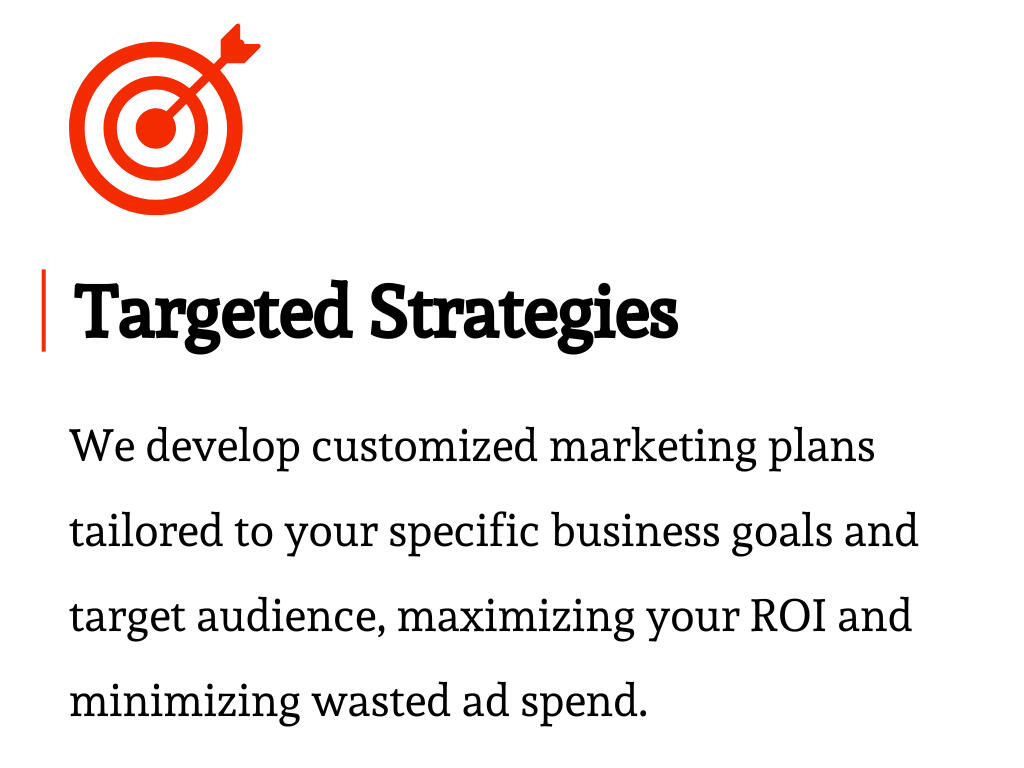 Targeted Strategies

We develop customized marketing plans tailored to your specific business goals and target audience, maximizing your ROI and minimizing wasted ad spend.